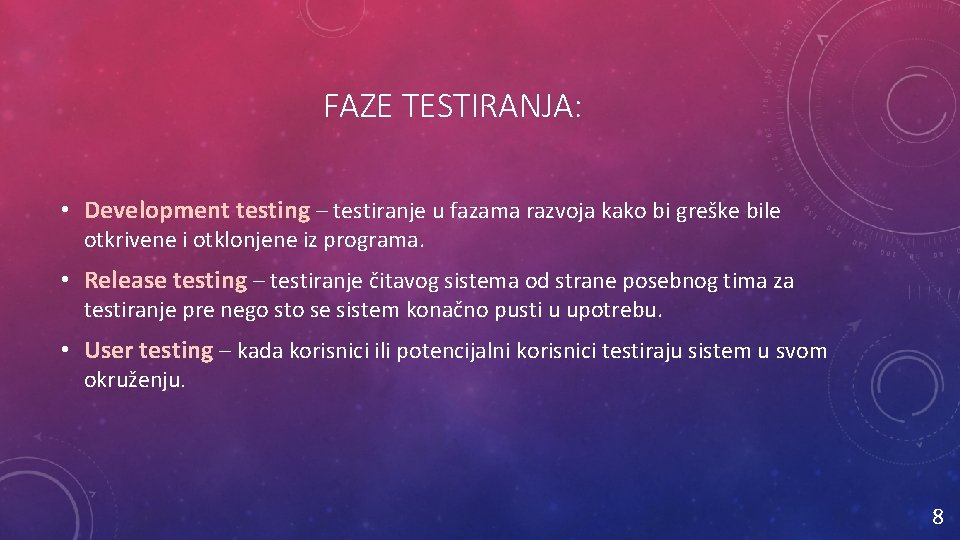 FAZE TESTIRANJA:

• Development testing – testiranje u fazama razvoja kako bi greške bile otkrivene i otklonjene iz programa.

• Release testing – testiranje čitavog sistema od strane posebnog tima za testiranje pre nego sto se sistem konačno pusti u upotrebu.

• User testing – kada korisnici ili potencijalni korisnici testiraju sistem u svom okruženju.

8